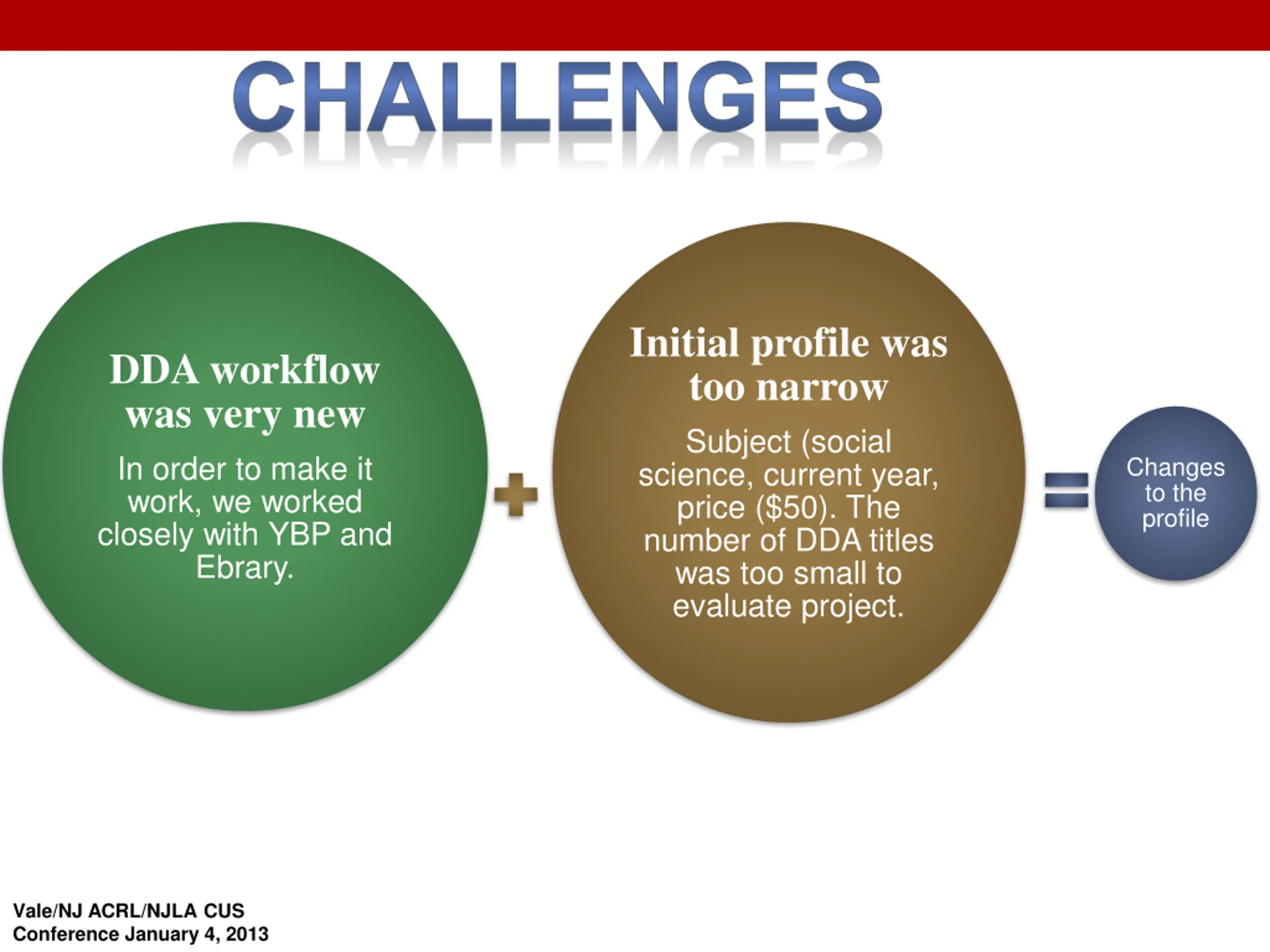 CHALLENGES

DDA workflow was very new

In order to make it work, we worked closely with YBP and Ebrary.

+

Initial profile was too narrow

Subject (social science, current year, price ($50). The number of DDA titles was too small to evaluate project.

=

Changes to the profile

Vale/NJ ACRL/NJLA CUS Conference January 4, 2013